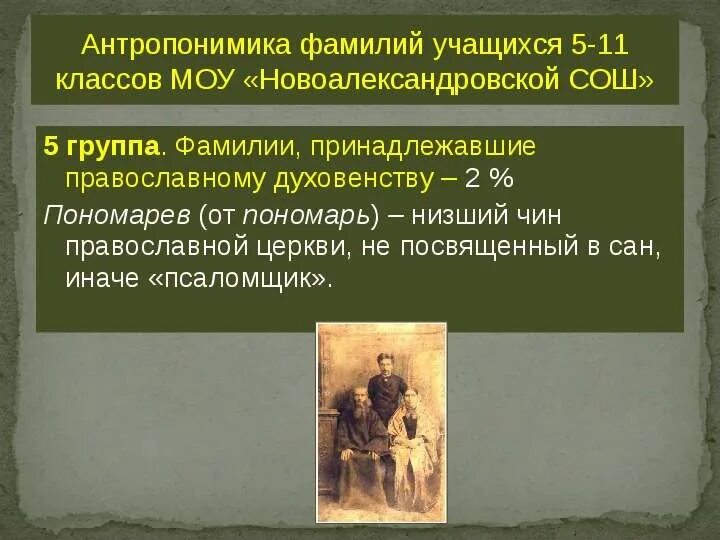 Антропонимика фамилий учащихся 5-11 классов МОУ «Новоалександровской СОШ»

5 группа. Фамилии, принадлежавшие православному духовенству – 2 %

Пономарев (от пономарь) – низший чин православной церкви, не посвященный в сан, иначе «псаломщик».